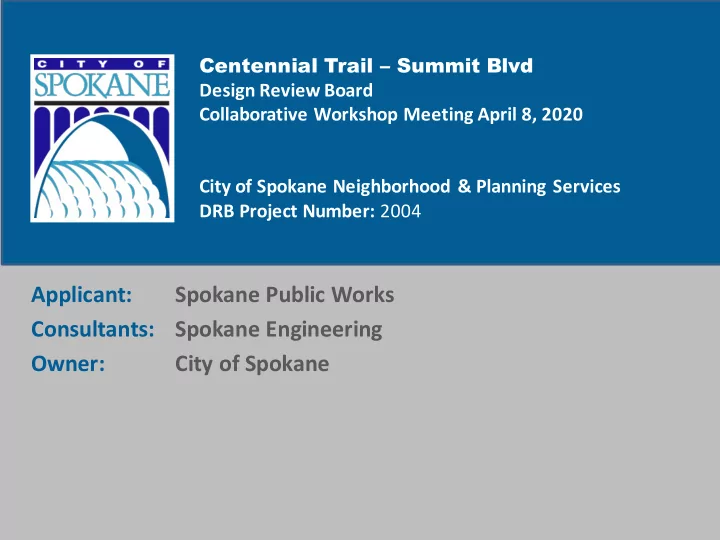 CITY OF
SPOKANE

Centennial Trail – Summit Blvd
Design Review Board
Collaborative Workshop Meeting April 8, 2020

City of Spokane Neighborhood & Planning Services
DRB Project Number: 2004

Applicant: Spokane Public Works
Consultants: Spokane Engineering
Owner: City of Spokane